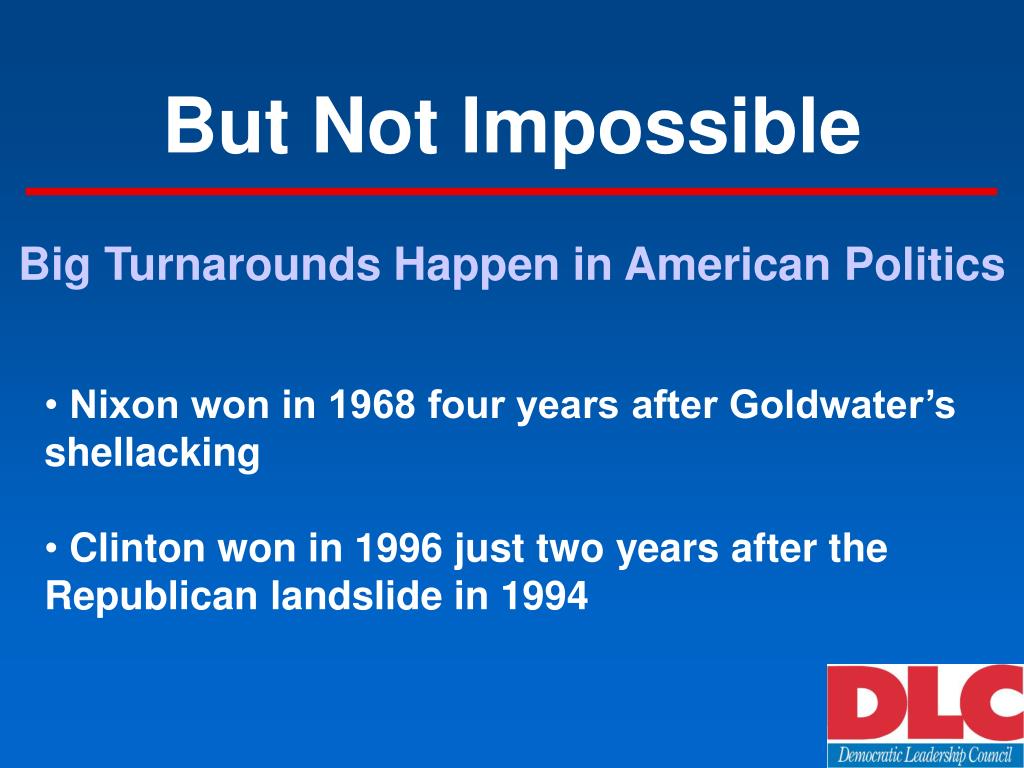 But Not Impossible

Big Turnarounds Happen in American Politics

• Nixon won in 1968 four years after Goldwater’s shellacking

• Clinton won in 1996 just two years after the Republican landslide in 1994

DLC
Democratic Leadership Council